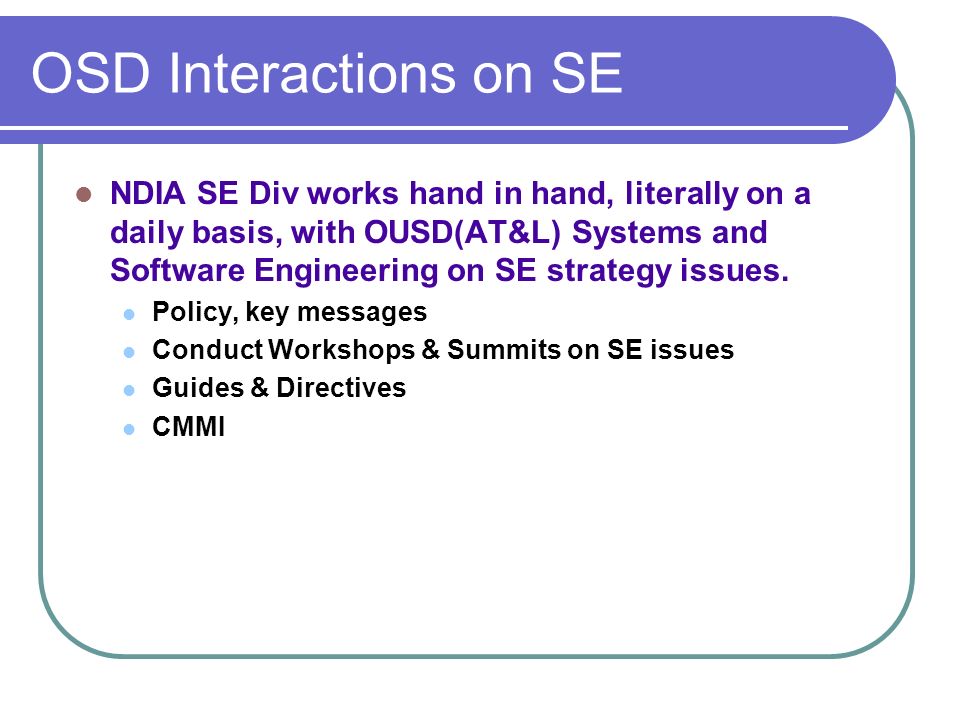 OSD Interactions on SE

NDIA SE Div works hand in hand, literally on a daily basis, with OUSD(AT&L) Systems and Software Engineering on SE strategy issues.

Policy, key messages
Conduct Workshops & Summits on SE issues
Guides & Directives
CMMI